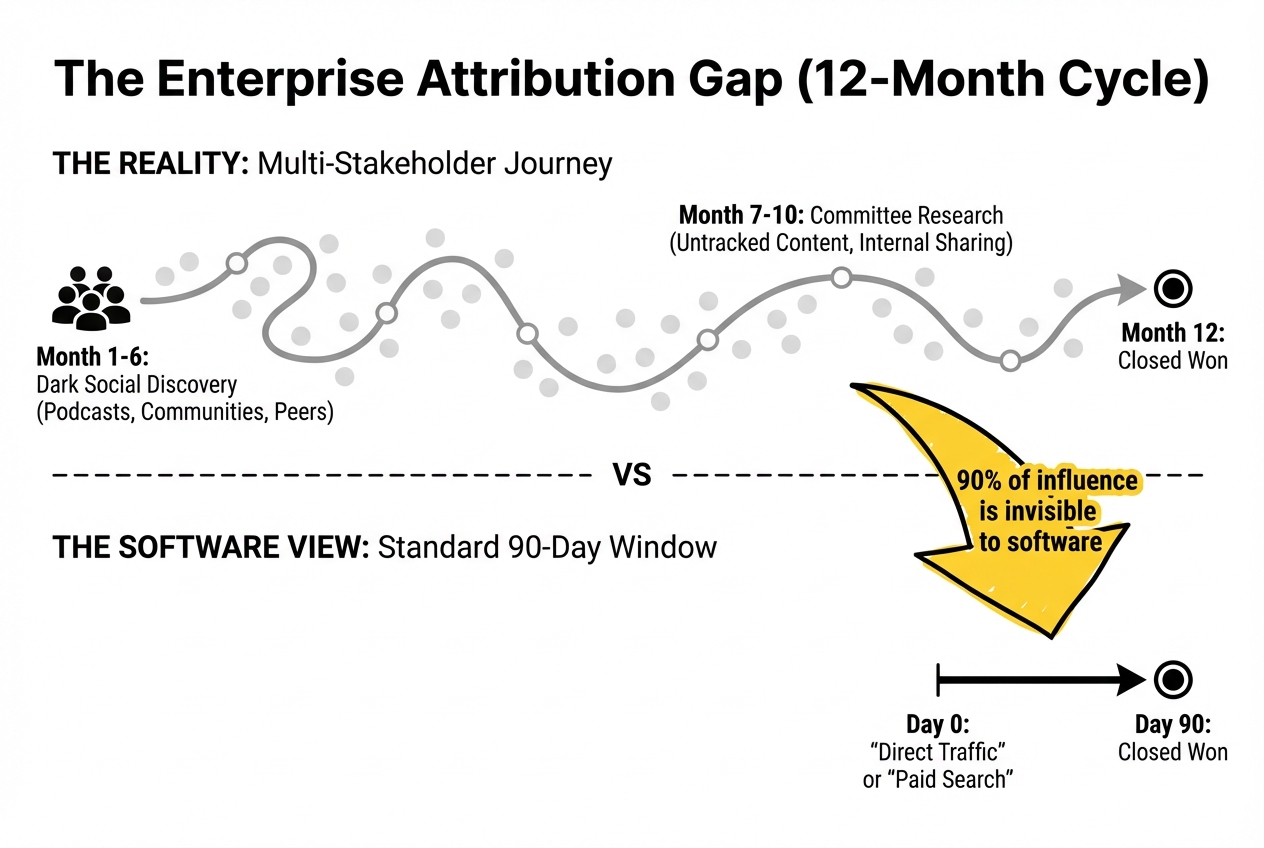 The Enterprise Attribution Gap (12-Month Cycle)

THE REALITY: Multi-Stakeholder Journey

Month 7-10: Committee Research (Untracked Content, Internal Sharing)

Month 1-6: Dark Social Discovery (Podcasts, Communities, Peers)

Month 12: Closed Won

VS

90% of influence is invisible to software

THE SOFTWARE VIEW: Standard 90-Day Window

Day 0: “Direct Traffic” or “Paid Search”

Day 90: Closed Won